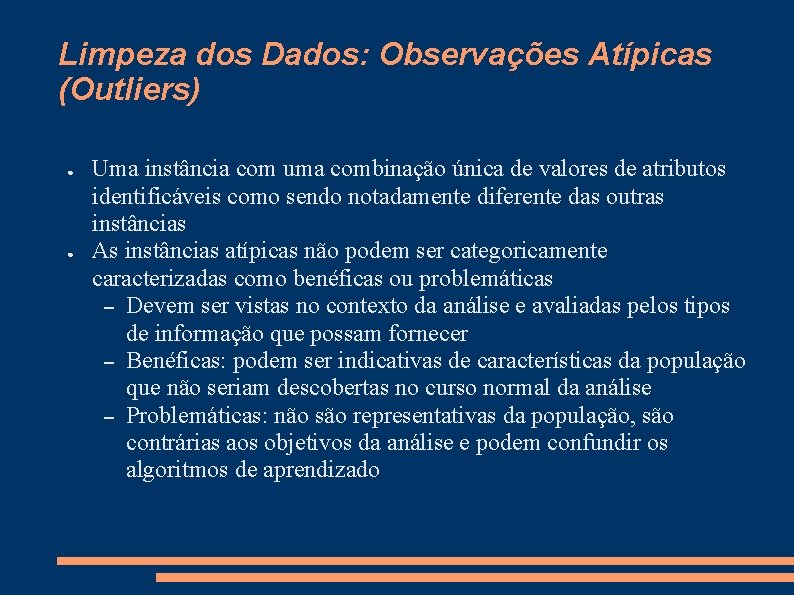 Limpeza dos Dados: Observações Atípicas (Outliers)

● Uma instância com uma combinação única de valores de atributos identificáveis como sendo notadamente diferente das outras instâncias
● As instâncias atípicas não podem ser categoricamente caracterizadas como benéficas ou problemáticas
– Devem ser vistas no contexto da análise e avaliadas pelos tipos de informação que possam fornecer
– Benéficas: podem ser indicativas de características da população que não seriam descobertas no curso normal da análise
– Problemáticas: não são representativas da população, são contrárias aos objetivos da análise e podem confundir os algoritmos de aprendizado